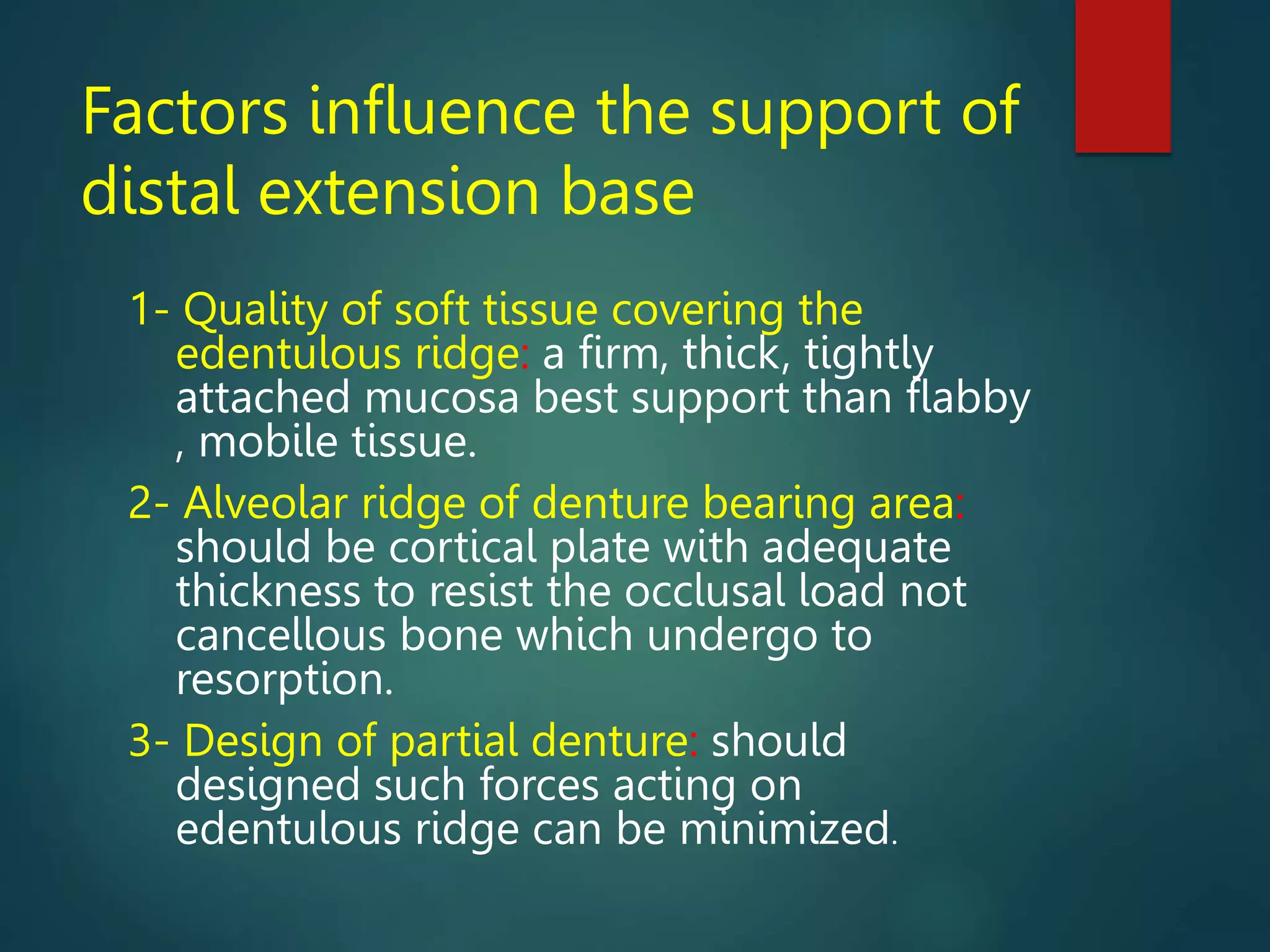 Factors influence the support of distal extension base

1- Quality of soft tissue covering the edentulous ridge: a firm, thick, tightly attached mucosa best support than flabby , mobile tissue.

2- Alveolar ridge of denture bearing area: should be cortical plate with adequate thickness to resist the occlusal load not cancellous bone which undergo to resorption.

3- Design of partial denture: should designed such forces acting on edentulous ridge can be minimized.